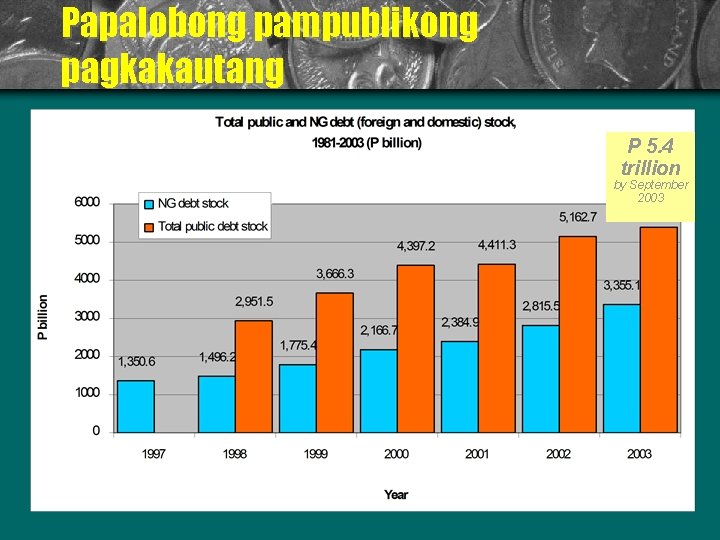 Papalobong pampublikong pagkakautang

Total public and NG debt (foreign and domestic) stock, 1981-2003 (P billion)

P 5.4 trillion
by September 2003

NG debt stock
Total public debt stock

P billion

6000
5000
4000
3000
2000
1000
0

1,350.6
1,496.2
2,951.5
1,775.4
3,666.3
2,166.7
4,397.2
2,384.9
4,411.3
2,815.5
5,162.7
3,355.1

1997
1998
1999
2000
2001
2002
2003

Year